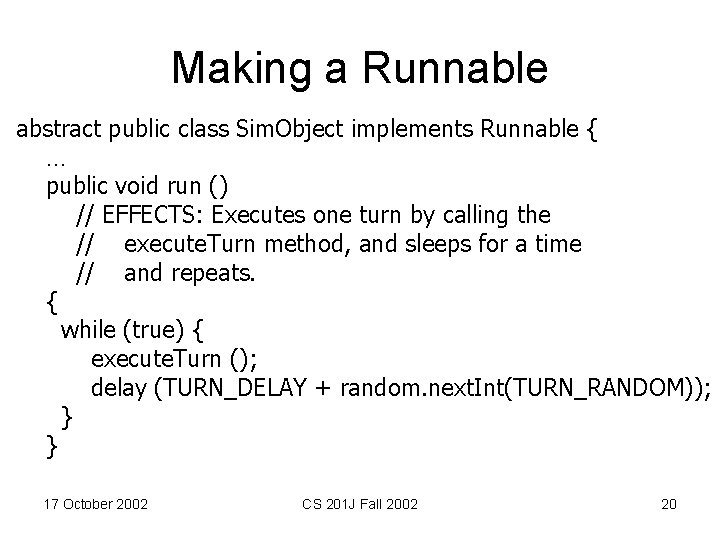 Making a Runnable

abstract public class SimObject implements Runnable {
…
public void run ()
// EFFECTS: Executes one turn by calling the
// executeTurn method, and sleeps for a time
// and repeats.
{
while (true) {
executeTurn ();
delay (TURN_DELAY + random.nextInt(TURN_RANDOM));
}
}

17 October 2002

CS 201J Fall 2002

20